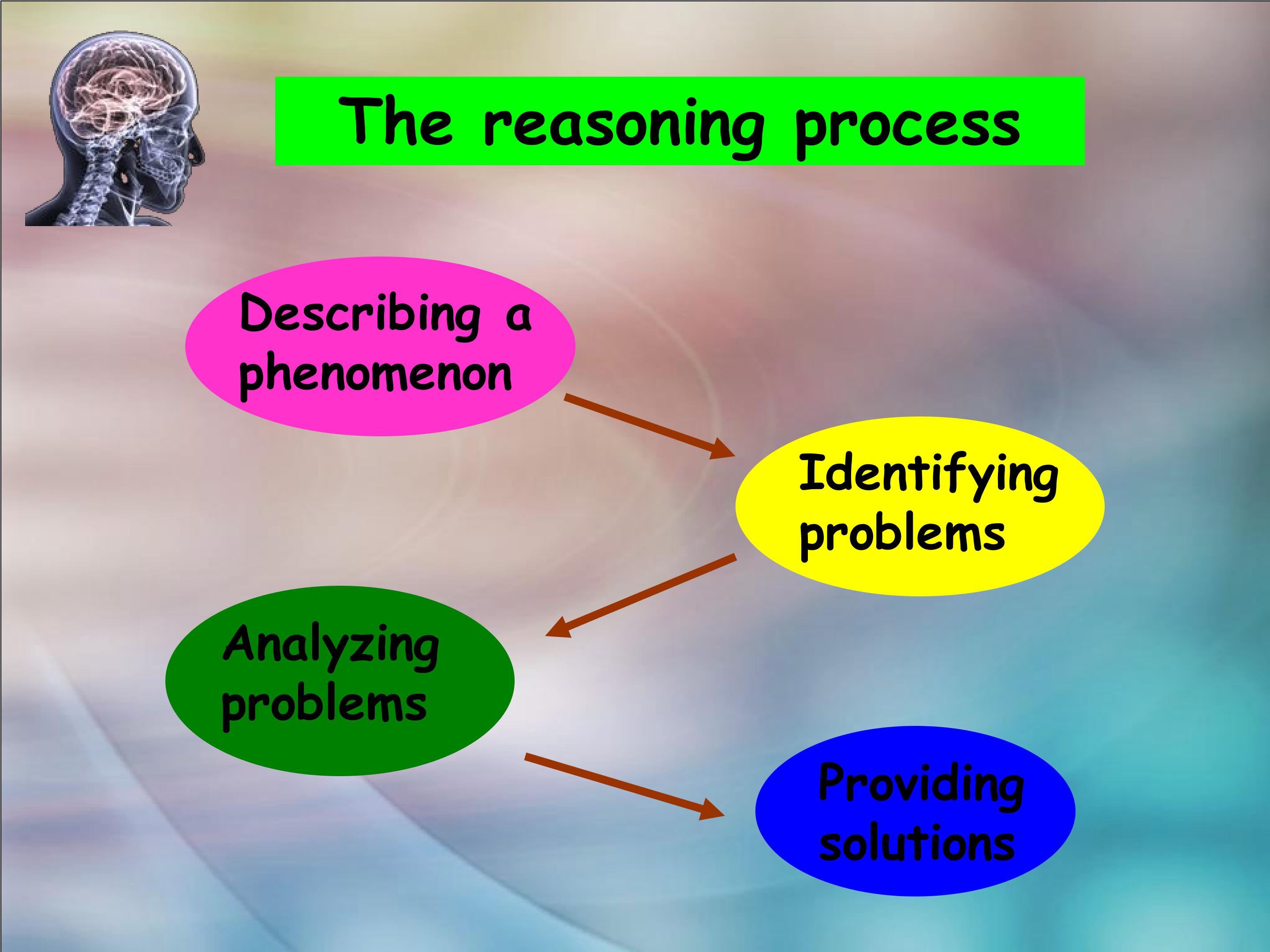 The reasoning process

Describing a phenomenon

Identifying problems

Analyzing problems

Providing solutions